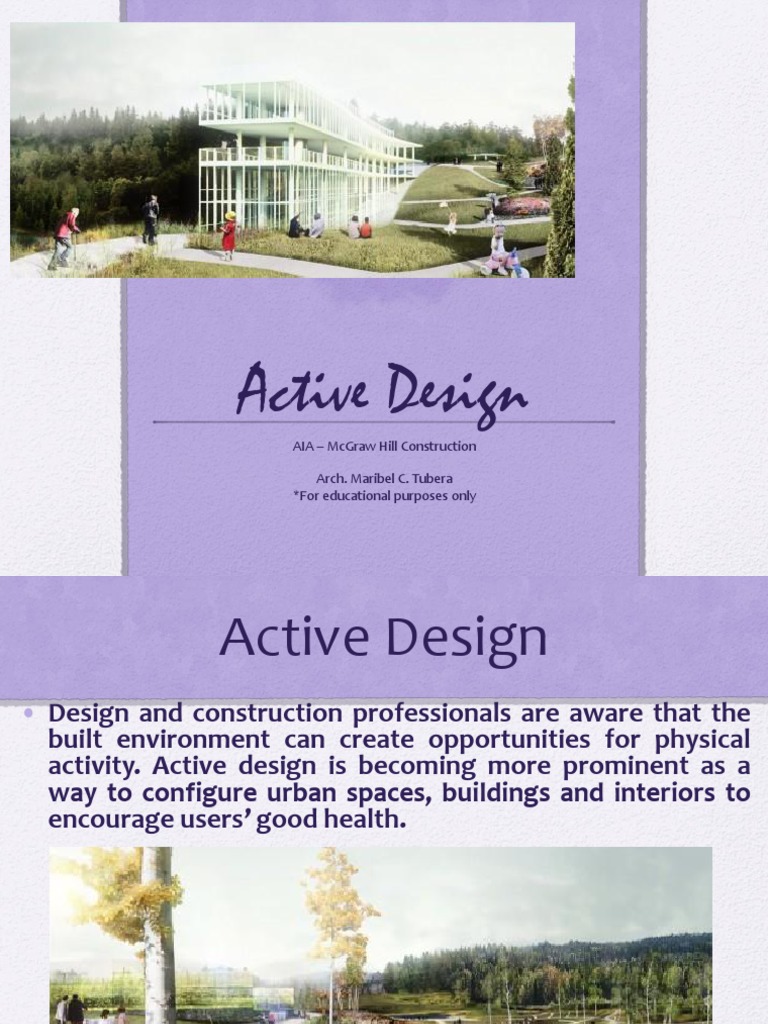 Active Design

AIA – McGraw Hill Construction

Arch. Maribel C. Tubera
*For educational purposes only

Active Design

• Design and construction professionals are aware that the built environment can create opportunities for physical activity. Active design is becoming more prominent as a way to configure urban spaces, buildings and interiors to encourage users' good health.